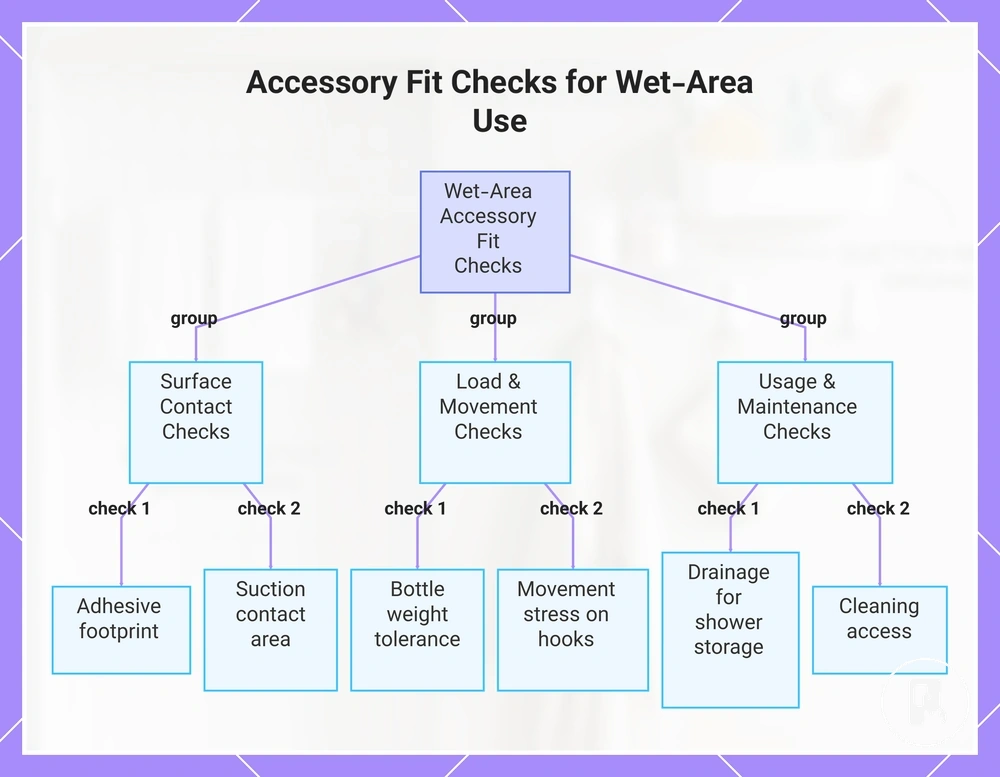 Accessory Fit Checks for Wet-Area Use

Wet-Area Accessory Fit Checks

group

group

group

Surface Contact Checks

Load & Movement Checks

Usage & Maintenance Checks

check 1

check 2

check 1

check 2

check 1

check 2

Adhesive footprint

Suction contact area

Bottle weight tolerance

Movement stress on hooks

Drainage for shower storage

Cleaning access